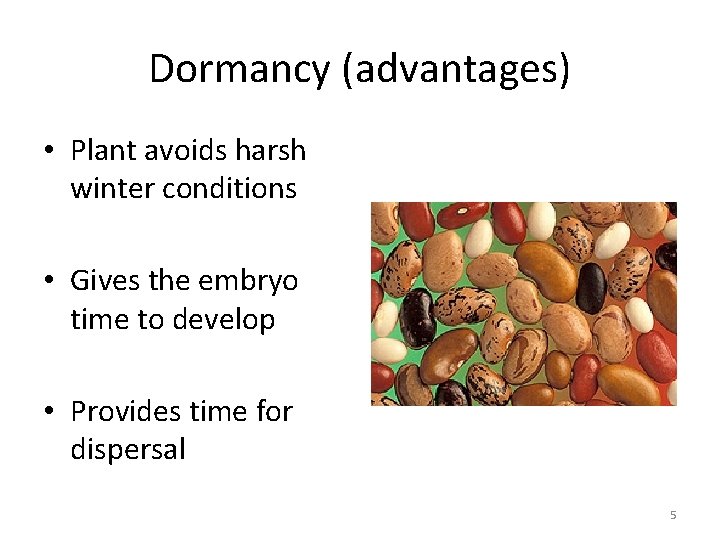 Dormancy (advantages)

• Plant avoids harsh winter conditions

• Gives the embryo time to develop

• Provides time for dispersal

5